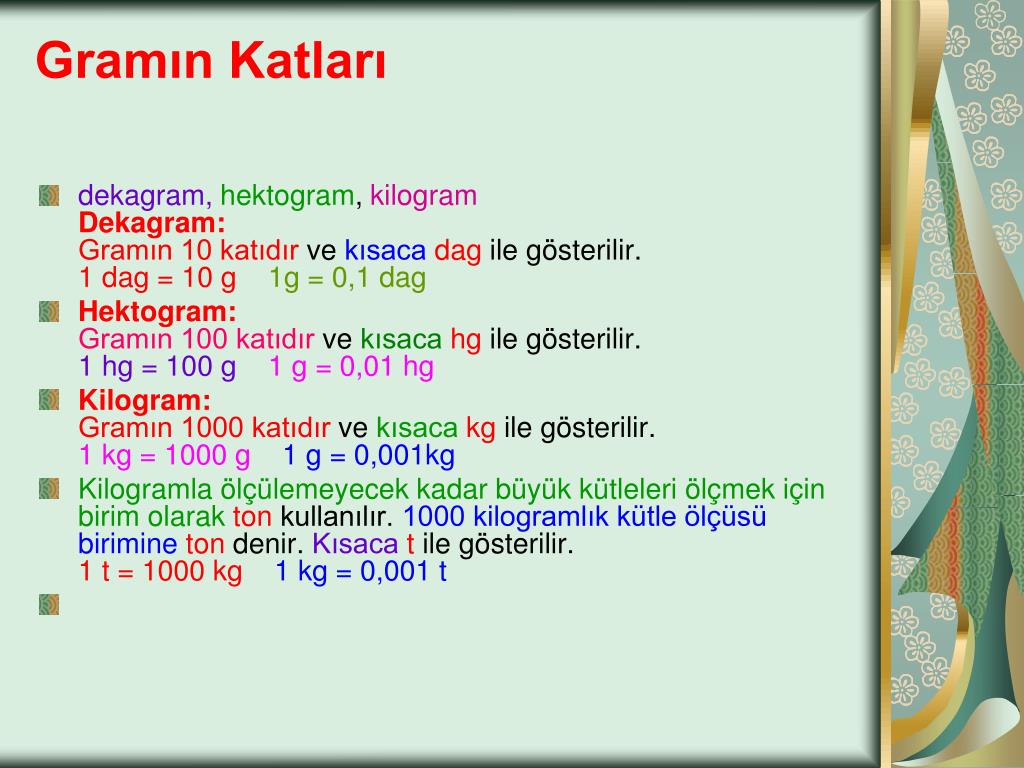 Gramın Katları

dekagram, hektogram, kilogram
Dekagram:
Gramın 10 katıdır ve kısaca dag ile gösterilir.
1 dag = 10 g 1g = 0,1 dag

Hektogram:
Gramın 100 katıdır ve kısaca hg ile gösterilir.
1 hg = 100 g 1 g = 0,01 hg

Kilogram:
Gramın 1000 katıdır ve kısaca kg ile gösterilir.
1 kg = 1000 g 1 g = 0,001kg

Kilogramla ölçülemeyecek kadar büyük kütleleri ölçmek için birim olarak ton kullanılır. 1000 kilogramlık kütle ölçüsü birimine ton denir. Kısaca t ile gösterilir.
1 t = 1000 kg 1 kg = 0,001 t